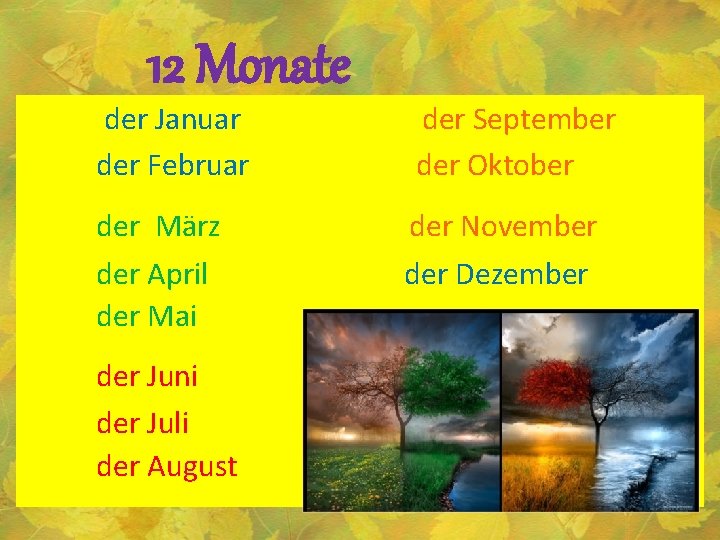 12 Monate

der Januar
der Februar
der März
der April
der Mai
der Juni
der Juli
der August

der September
der Oktober
der November
der Dezember